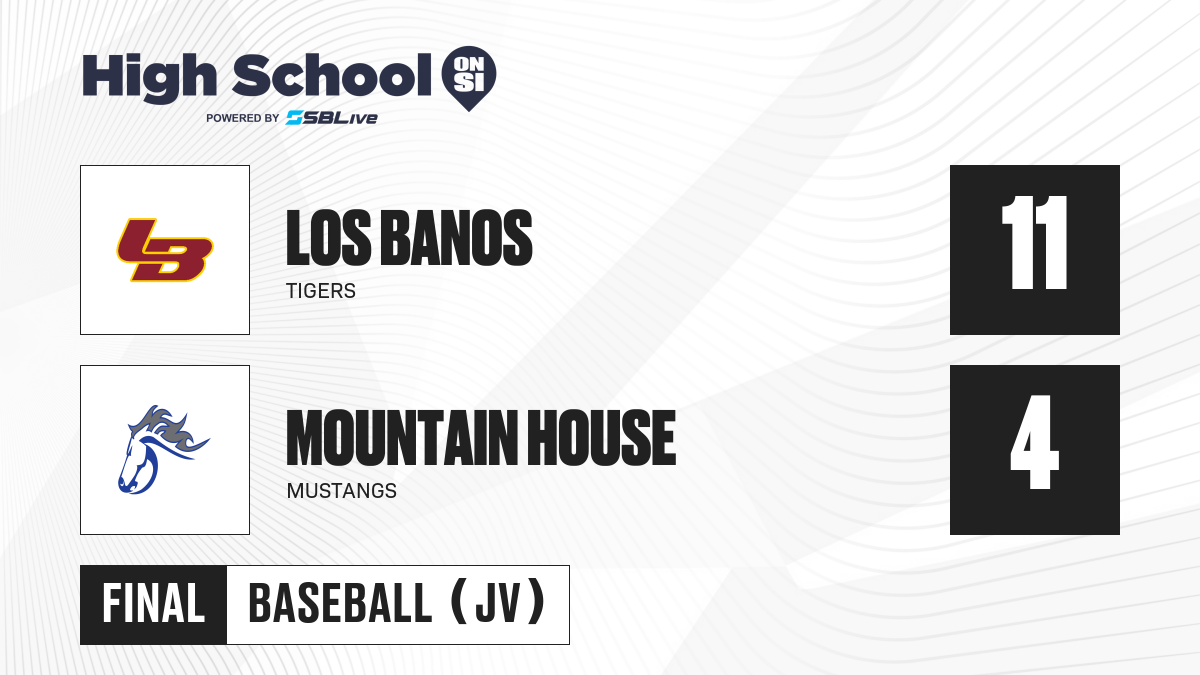 High School ON SI
POWERED BY SBLive

LB

LOS BANOS
TIGERS

11

MOUNTAIN HOUSE
MUSTANGS

4

FINAL
BASEBALL (JV)